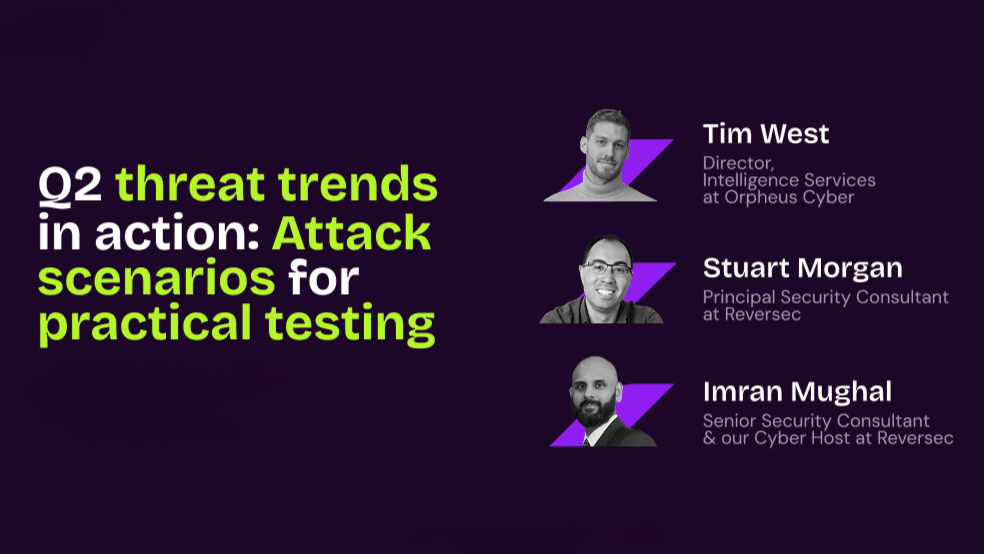 Q2 threat trends in action: Attack scenarios for practical testing

Tim West
Director, Intelligence Services at Orpheus Cyber

Stuart Morgan
Principal Security Consultant at Reversec

Imran Mughal
Senior Security Consultant & our Cyber Host at Reversec